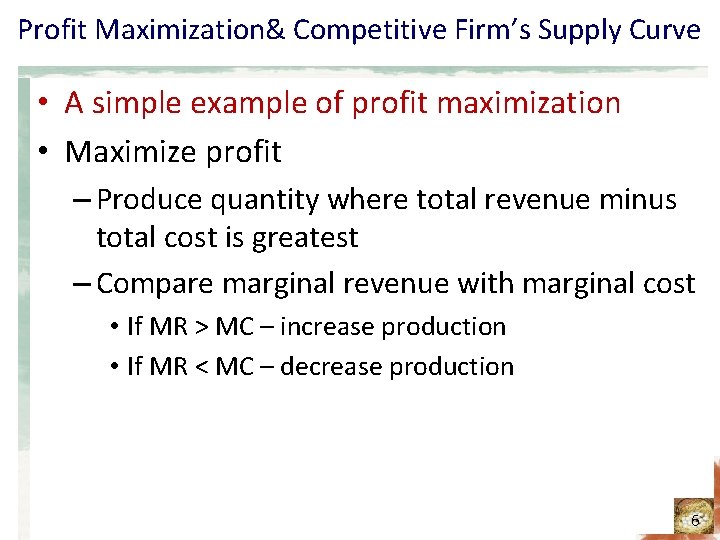 Profit Maximization& Competitive Firm's Supply Curve

• A simple example of profit maximization
• Maximize profit
– Produce quantity where total revenue minus total cost is greatest
– Compare marginal revenue with marginal cost
• If MR > MC – increase production
• If MR < MC – decrease production

6